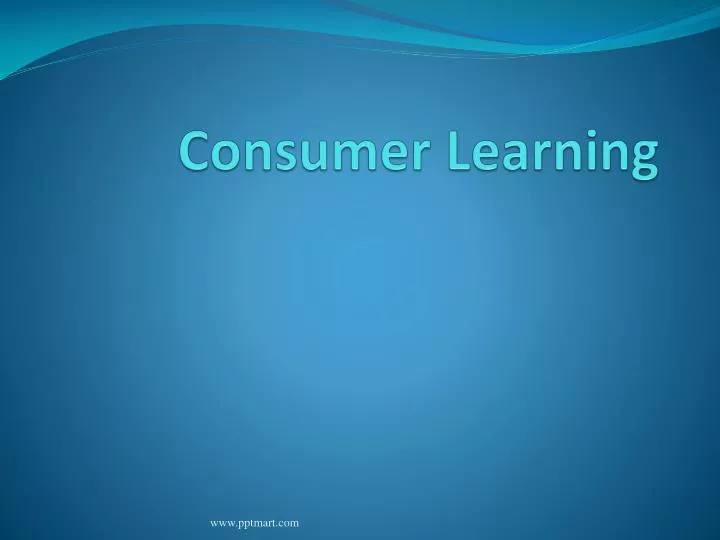 Consumer Learning

www.pptmart.com